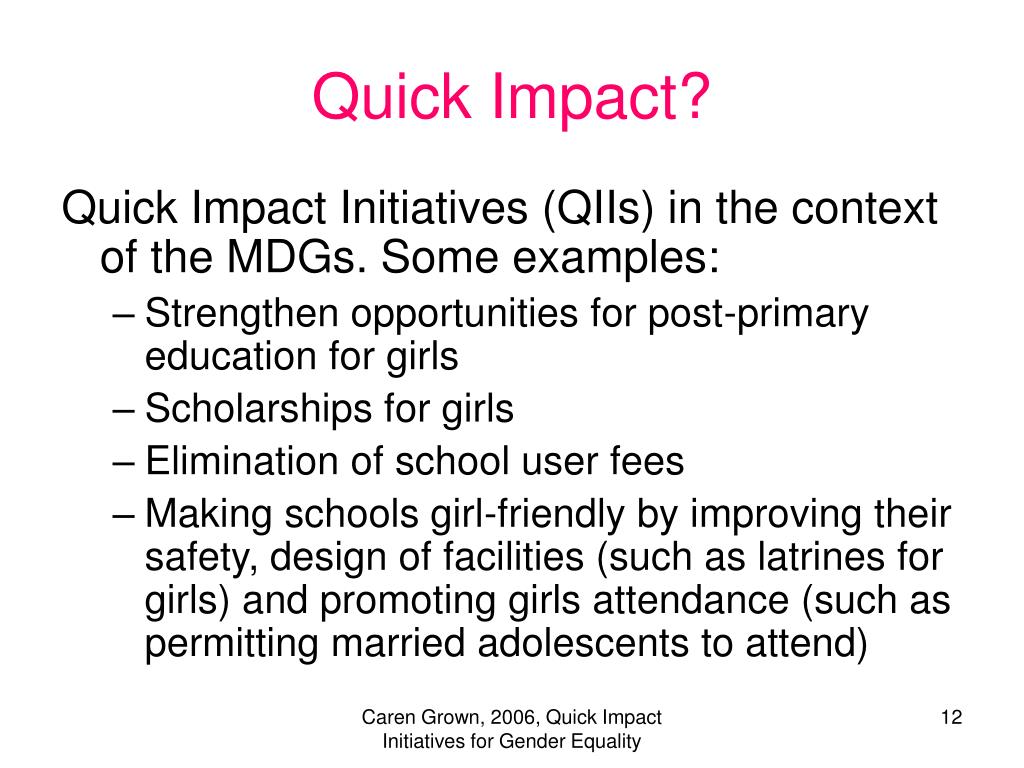 Quick Impact?

Quick Impact Initiatives (QIIs) in the context of the MDGs. Some examples:

– Strengthen opportunities for post-primary education for girls
– Scholarships for girls
– Elimination of school user fees
– Making schools girl-friendly by improving their safety, design of facilities (such as latrines for girls) and promoting girls attendance (such as permitting married adolescents to attend)

Caren Grown, 2006, Quick Impact Initiatives for Gender Equality

12